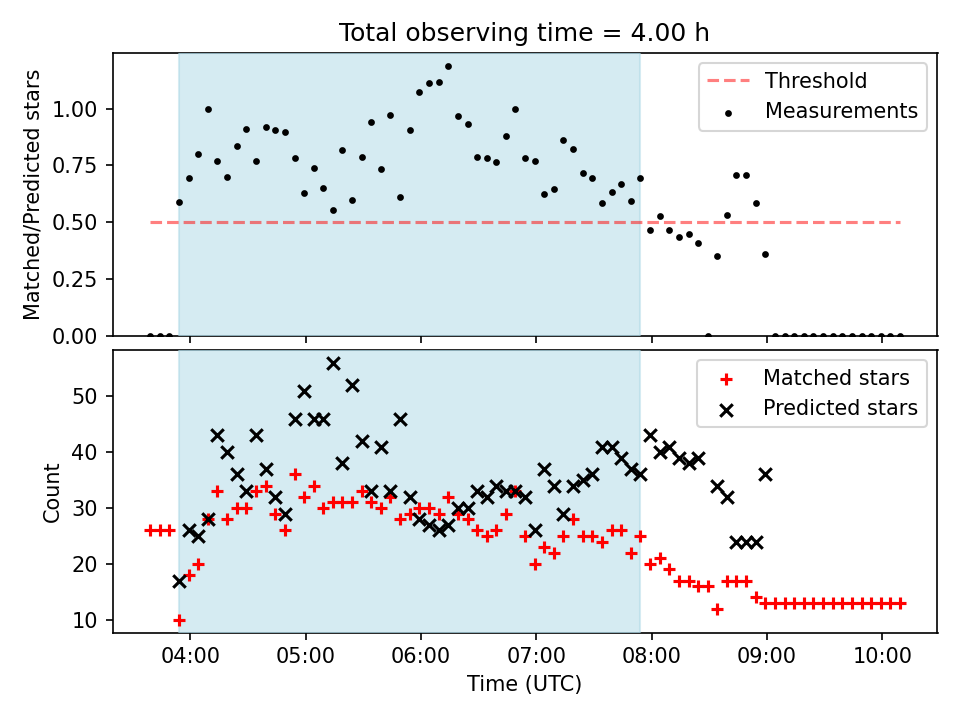 Total observing time = 4.00 h

Matched/Predicted stars

1.00
0.75
0.50
0.25
0.00

Threshold
Measurements

Count

50
40
30
20
10

Matched stars
Predicted stars

04:00
05:00
06:00
07:00
08:00
09:00
10:00

Time (UTC)